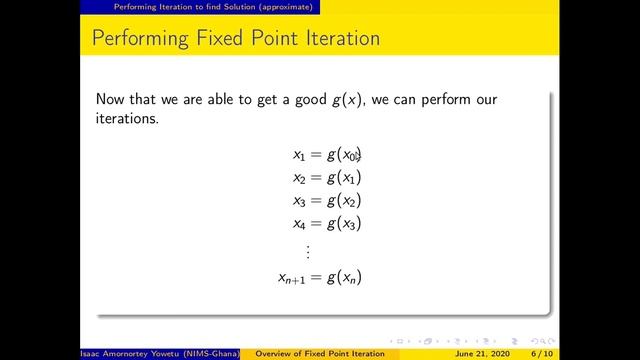 Performing Iteration to find Solution (approximate)

Performing Fixed Point Iteration

Now that we are able to get a good $g(x)$, we can perform our iterations.

$x_1 = g(x_0)$
$x_2 = g(x_1)$
$x_3 = g(x_2)$
$x_4 = g(x_3)$
$\vdots$
$x_{n+1} = g(x_n)$

Isaac Amornortey Yowetu (NIMS-Ghana) Overview of Fixed Point Iteration June 21, 2020 6 / 10